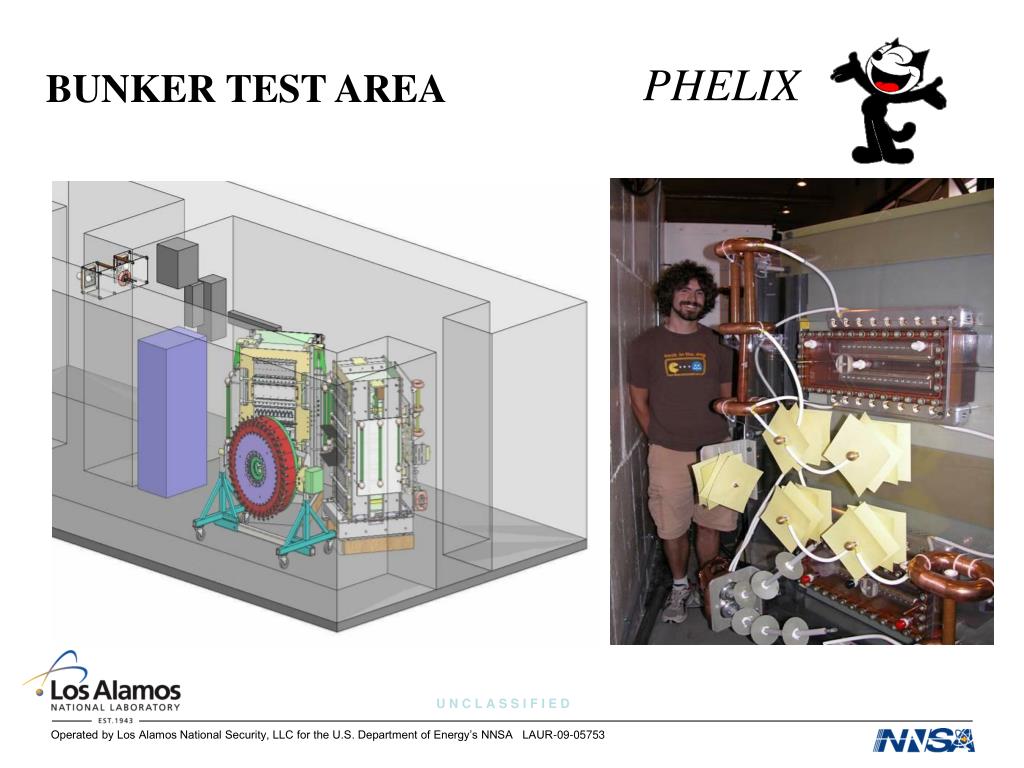 BUNKER TEST AREA

PHELIX

Los Alamos
NATIONAL LABORATORY
EST. 1943

UNCLASSIFIED

Operated by Los Alamos National Security, LLC for the U.S. Department of Energy's NNSA LAUR-09-05753

NNSA